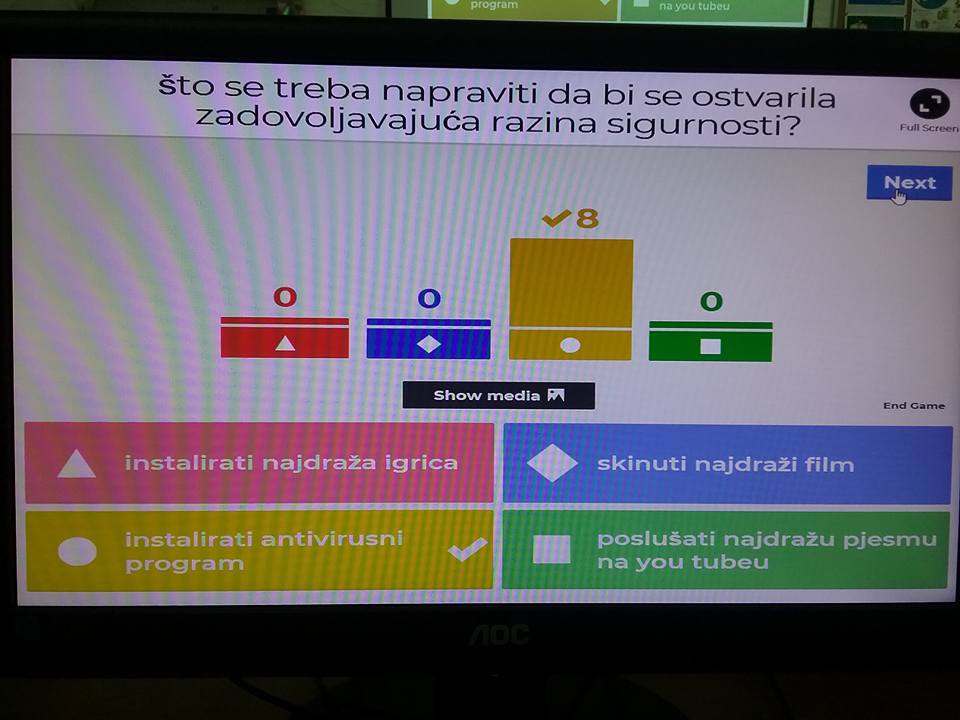 program

na you tubeu

što se treba napraviti da bi se ostvarila zadovoljavajuća razina sigurnosti?

Full Screen

Next

0

0

8

0

Show media

End Game

instalirati najdraža igrica

skinuti najdraži film

instalirati antivirusni program

poslušati najdražu pjesmu na you tubeu

AOC